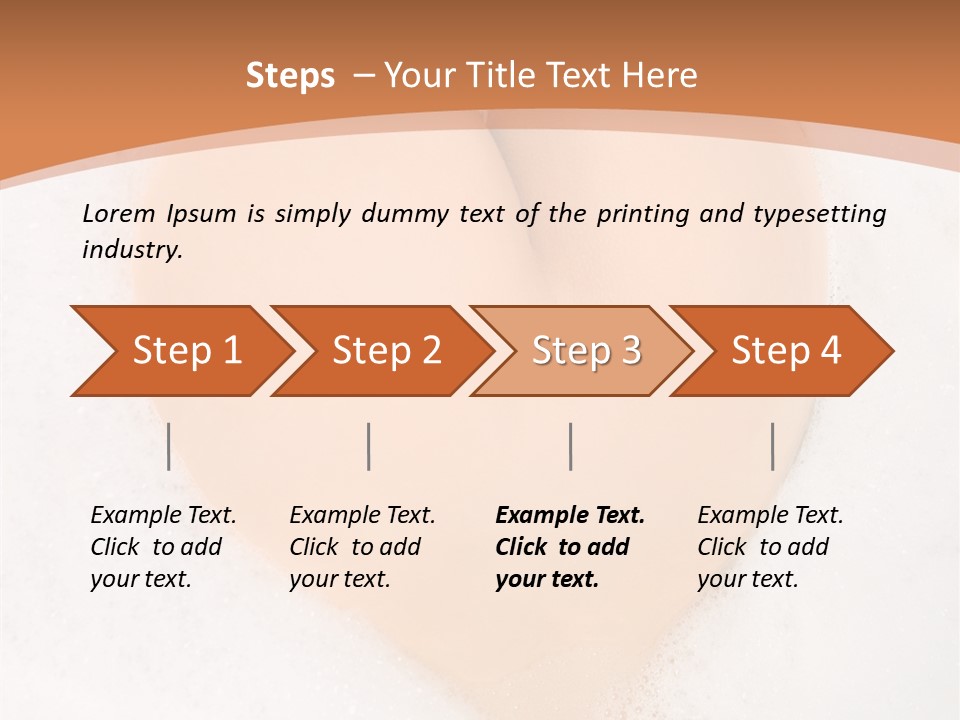 Steps – Your Title Text Here

Lorem Ipsum is simply dummy text of the printing and typesetting industry.

Step 1

Step 2

Step 3

Step 4

Example Text. Click to add your text.

Example Text. Click to add your text.

Example Text. Click to add your text.

Example Text. Click to add your text.